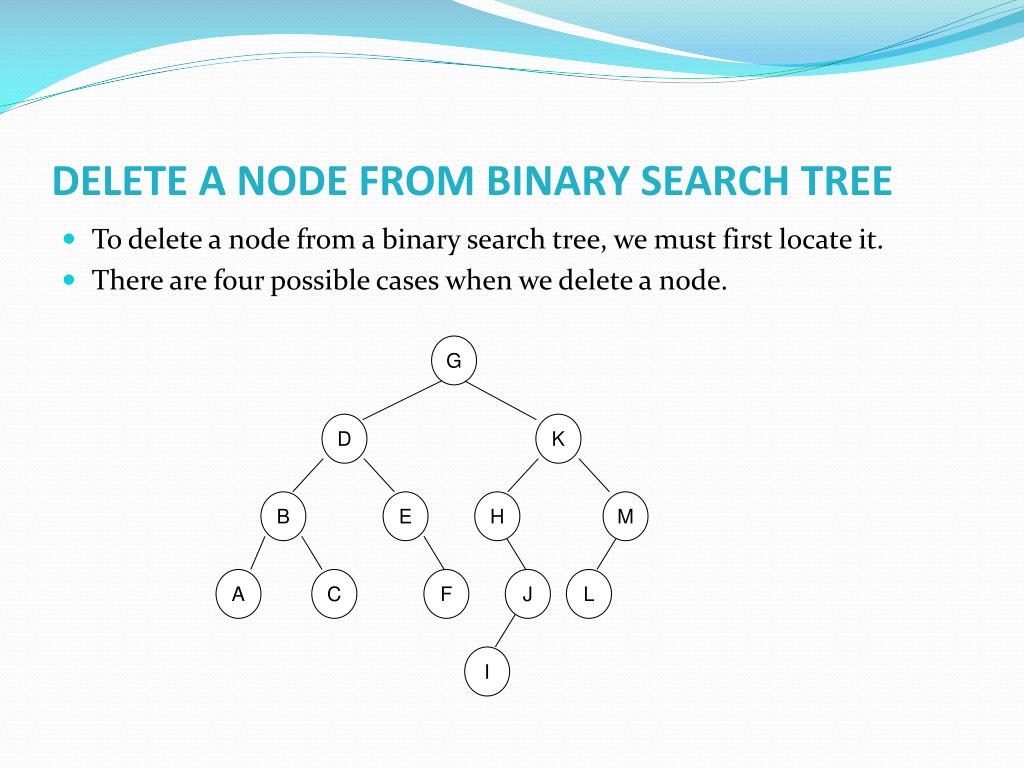 DELETE A NODE FROM BINARY SEARCH TREE

To delete a node from a binary search tree, we must first locate it.

There are four possible cases when we delete a node.

G
D
K
B
E
H
M
A
C
F
J
L
I